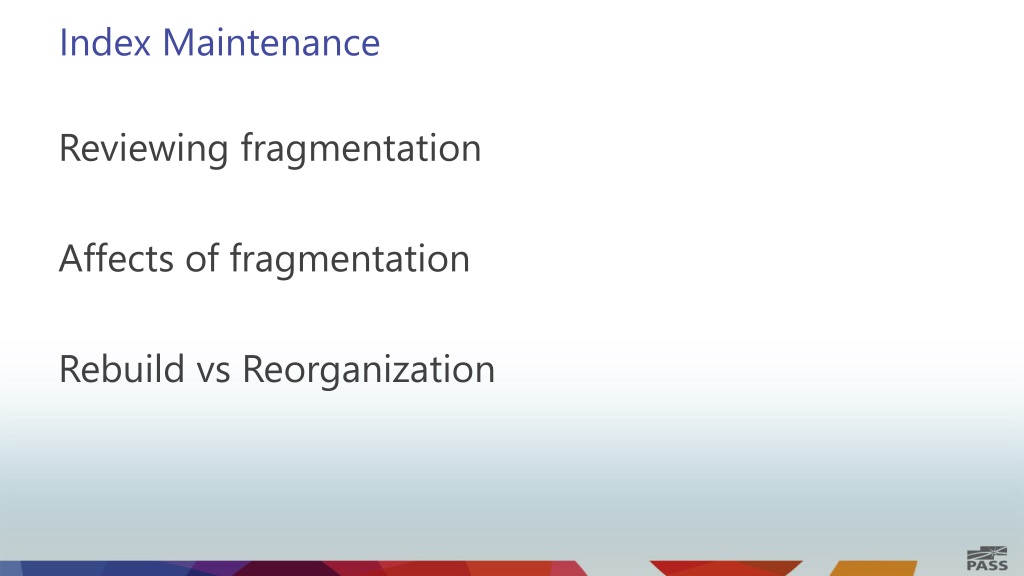 Index Maintenance

Reviewing fragmentation

Affects of fragmentation

Rebuild vs Reorganization

PASS